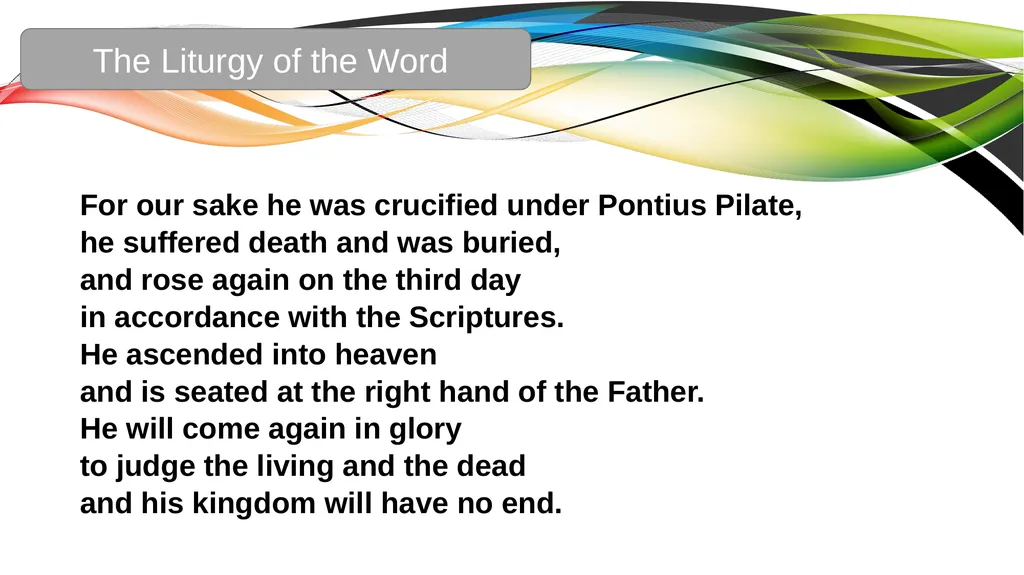 The Liturgy of the Word

For our sake he was crucified under Pontius Pilate,
he suffered death and was buried,
and rose again on the third day
in accordance with the Scriptures.
He ascended into heaven
and is seated at the right hand of the Father.
He will come again in glory
to judge the living and the dead
and his kingdom will have no end.